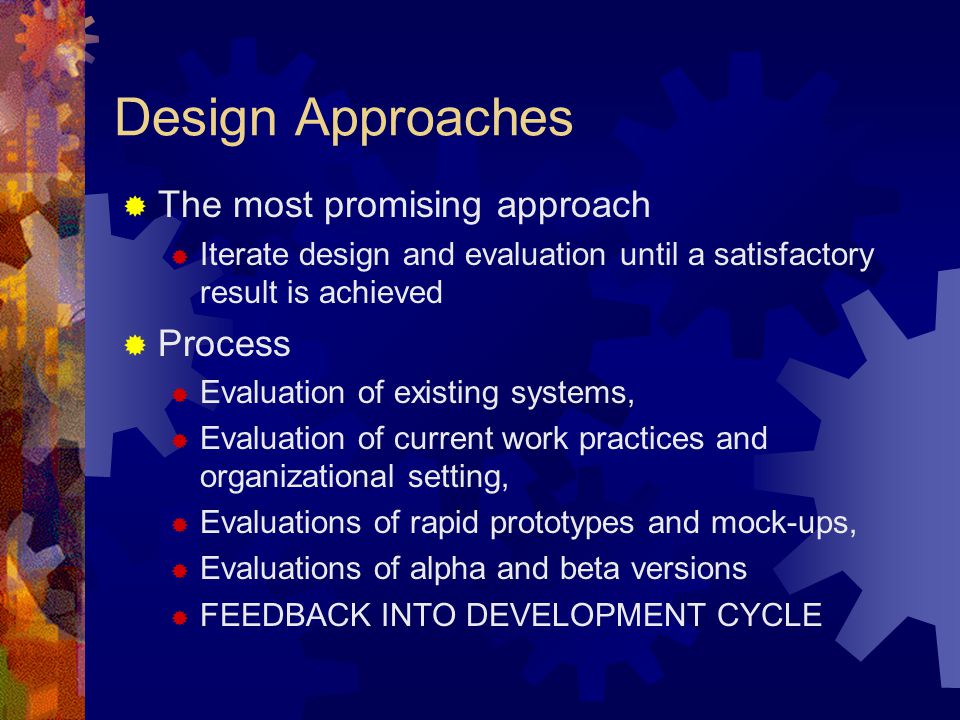 Design Approaches

The most promising approach

Iterate design and evaluation until a satisfactory result is achieved

Process

Evaluation of existing systems,

Evaluation of current work practices and organizational setting,

Evaluations of rapid prototypes and mock-ups,

Evaluations of alpha and beta versions

FEEDBACK INTO DEVELOPMENT CYCLE